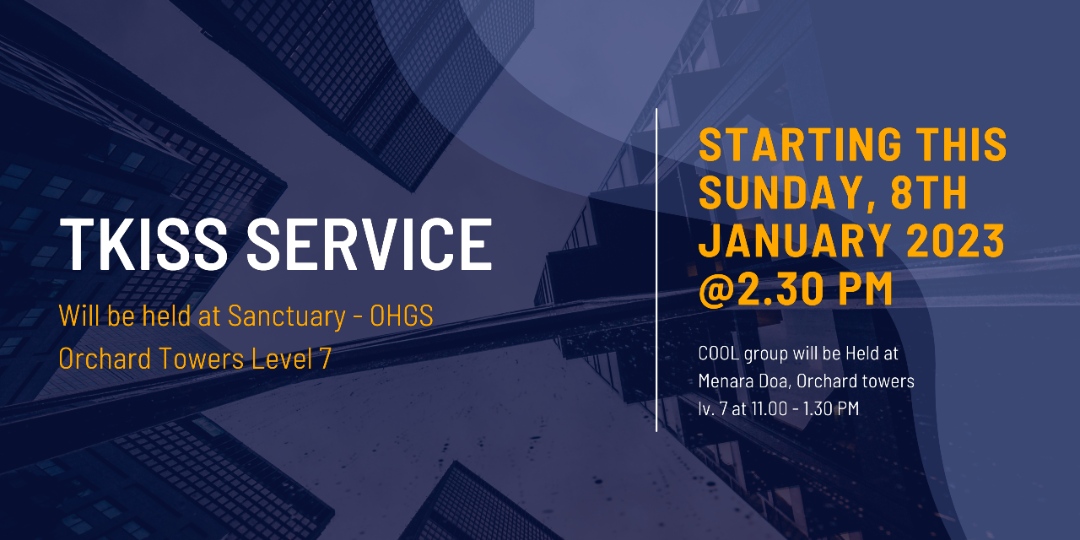 TKISS SERVICE

Will be held at Sanctuary - OHGS Orchard Towers Level 7

STARTING THIS SUNDAY, 8TH JANUARY 2023 @2.30 PM

COOL group will be Held at Menara Doa, Orchard towers lv. 7 at 11.00 - 1.30 PM